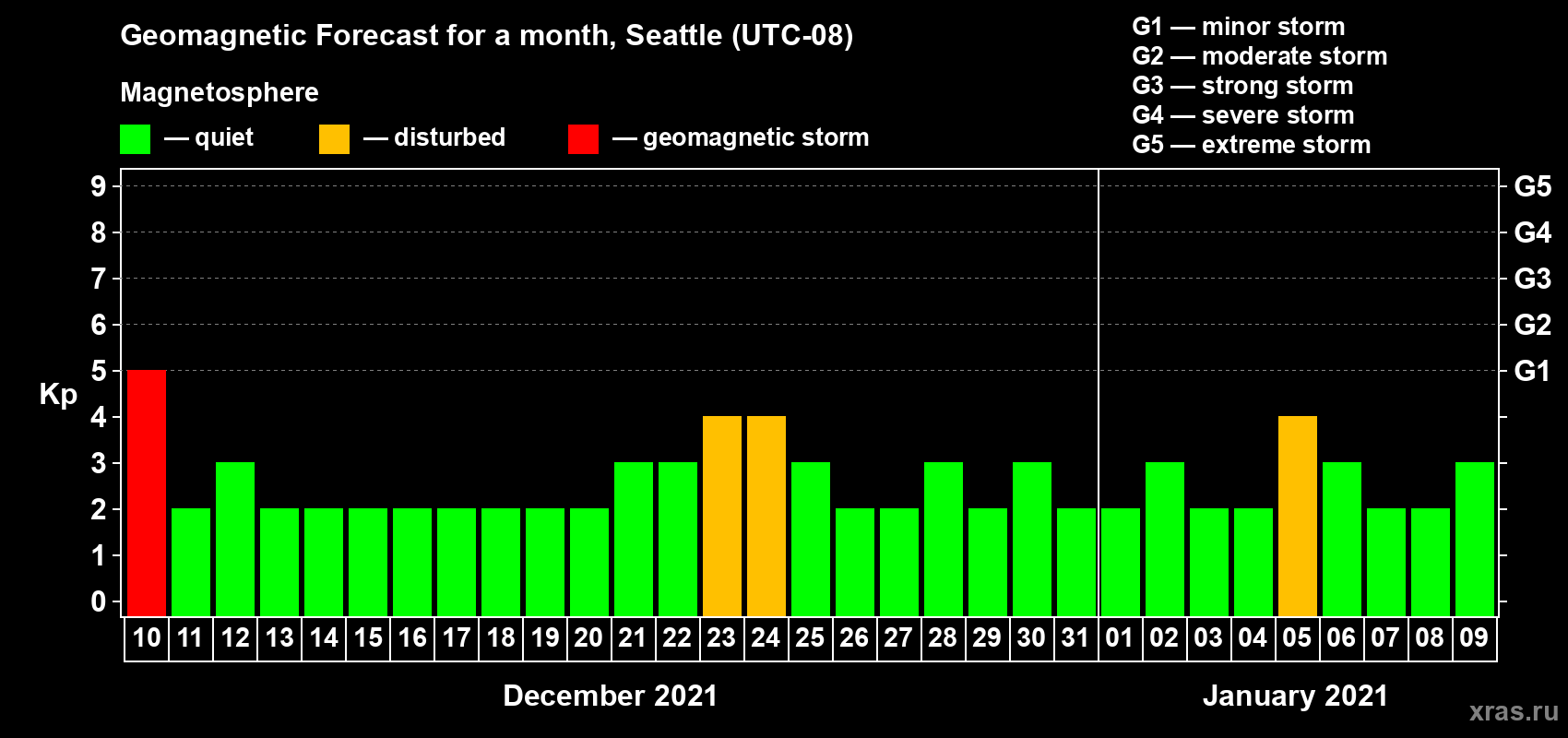 Geomagnetic Forecast for a month, Seattle (UTC-08)

Magnetosphere

— quiet — disturbed — geomagnetic storm

G1 — minor storm
G2 — moderate storm
G3 — strong storm
G4 — severe storm
G5 — extreme storm

Kp

9
8
7
6
5
4
3
2
1
0

G5
G4
G3
G2
G1

10 11 12 13 14 15 16 17 18 19 20 21 22 23 24 25 26 27 28 29 30 31 01 02 03 04 05 06 07 08 09

December 2021

January 2021

xras.ru